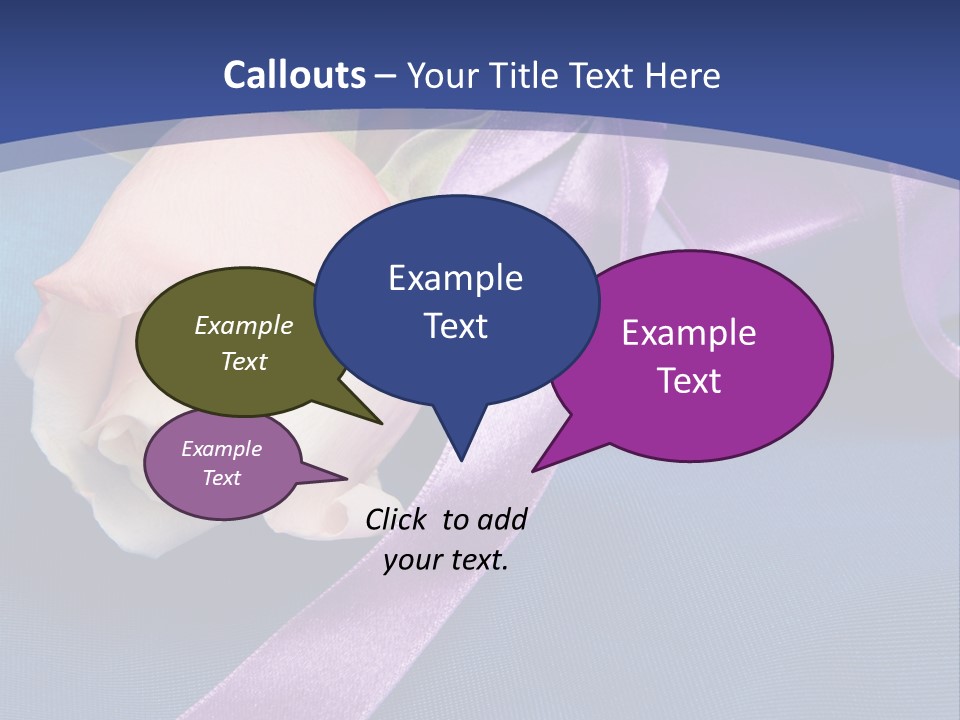 Callouts – Your Title Text Here

Example Text

Example Text

Example Text

Example Text

Click to add your text.